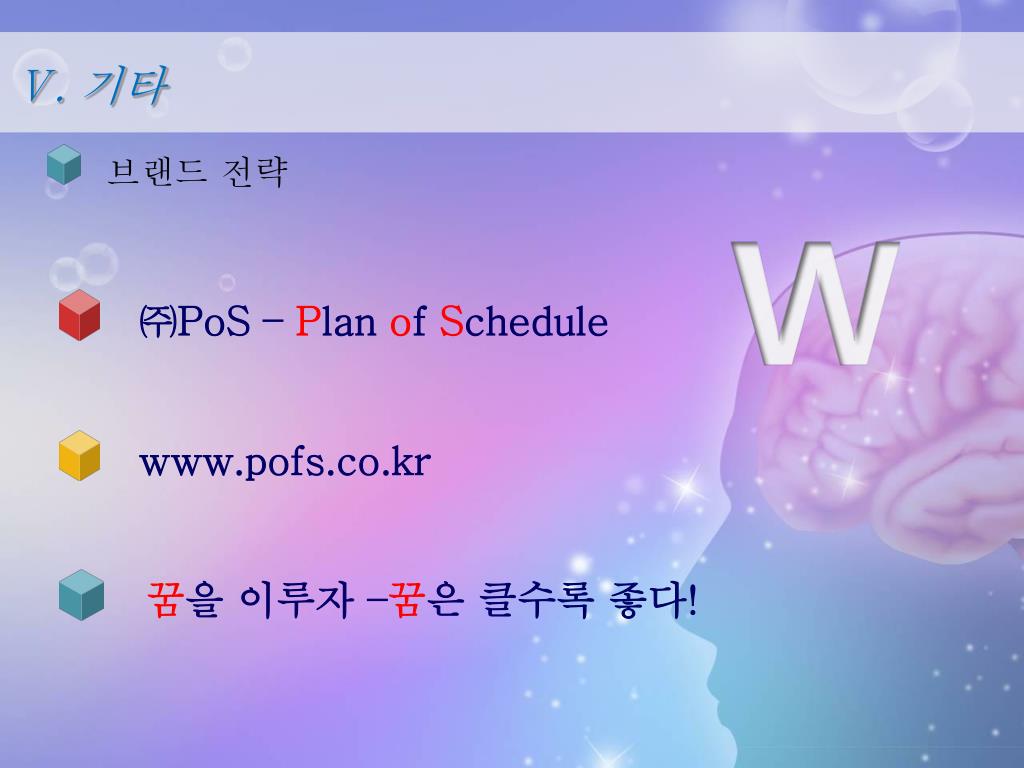 V. 기타

브랜드 전략

㈜PoS – Plan of Schedule

www.pofs.co.kr

꿈을 이루자 –꿈은 클수록 좋다!

W